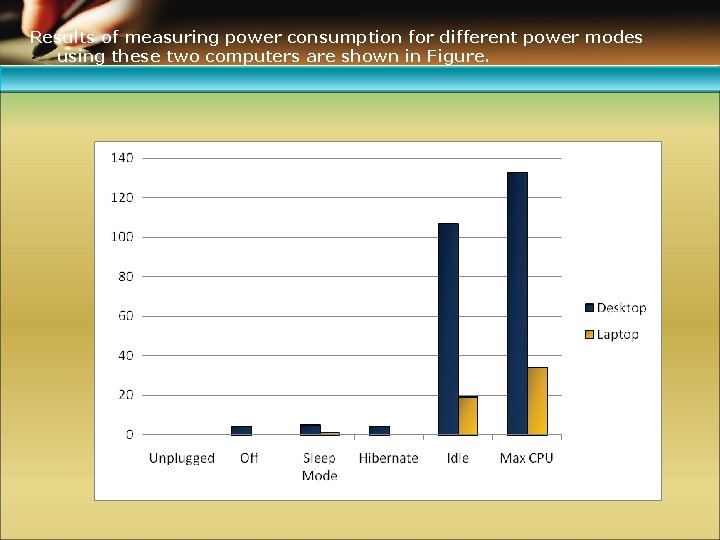 Results of measuring power consumption for different power modes using these two computers are shown in Figure.

140
120
100
80
60
40
20
0

Unplugged
Off
Sleep Mode
Hibernate
Idle
Max CPU

Desktop
Laptop